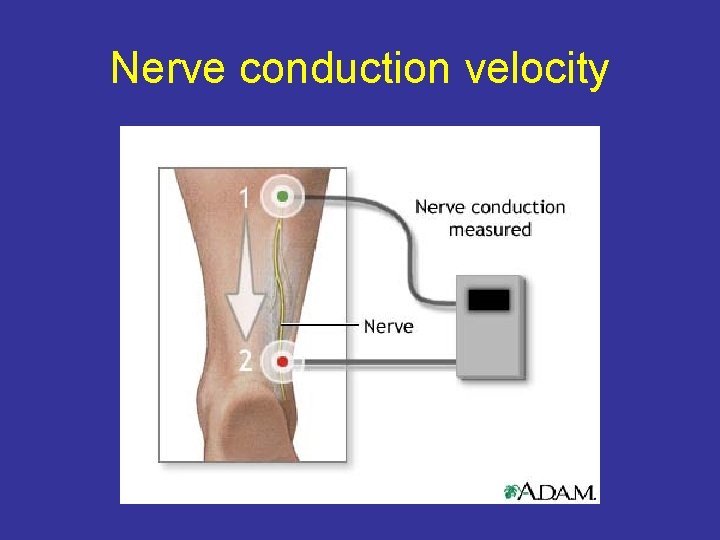 Nerve conduction velocity

1

Nerve conduction measured

Nerve

2

A.D.A.M.